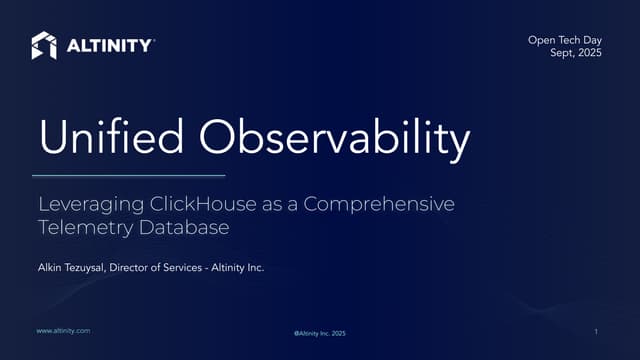 ALTINITY

Open Tech Day
Sept, 2025

Unified Observability

Leveraging ClickHouse as a Comprehensive Telemetry Database

Alkin Tezuysal, Director of Services - Altinity Inc.

www.altinity.com

©Altinity Inc. 2025

1